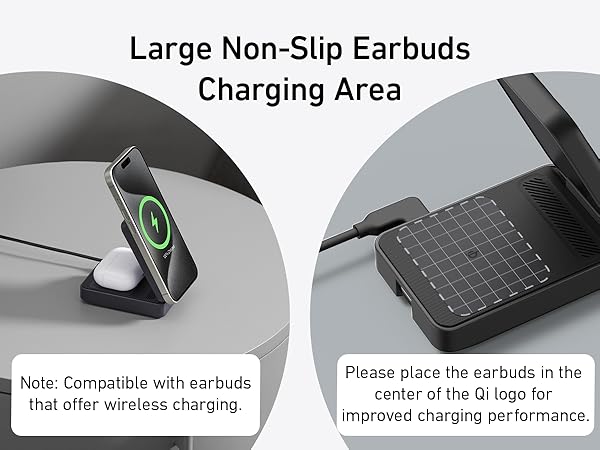 Large Non-Slip Earbuds Charging Area

Note: Compatible with earbuds that offer wireless charging.

Please place the earbuds in the center of the Qi logo for improved charging performance.